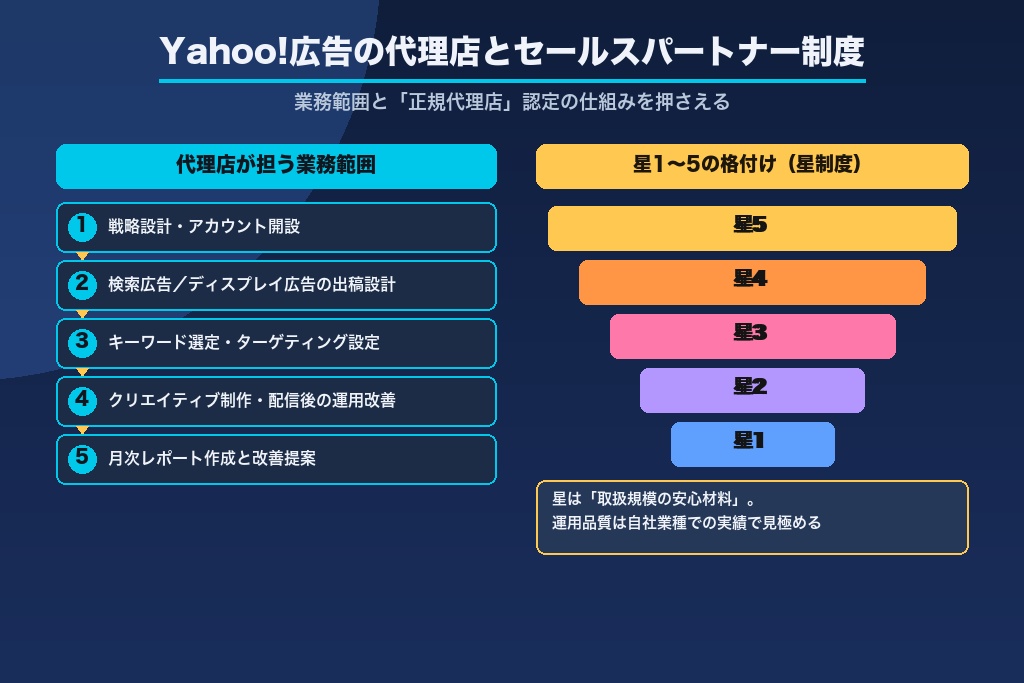 Yahoo!広告の代理店とセールスパートナー制度

業務範囲と「正規代理店」認定の仕組みを押さえる

代理店が担う業務範囲

1 戦略設計・アカウント開設

2 検索広告／ディスプレイ広告の出稿設計

3 キーワード選定・ターゲティング設定

4 クリエイティブ制作・配信後の運用改善

5 月次レポート作成と改善提案

星1〜5の格付け（星制度）

星5

星4

星3

星2

星1

星は「取扱規模の安心材料」。
運用品質は自社業種での実績で見極める